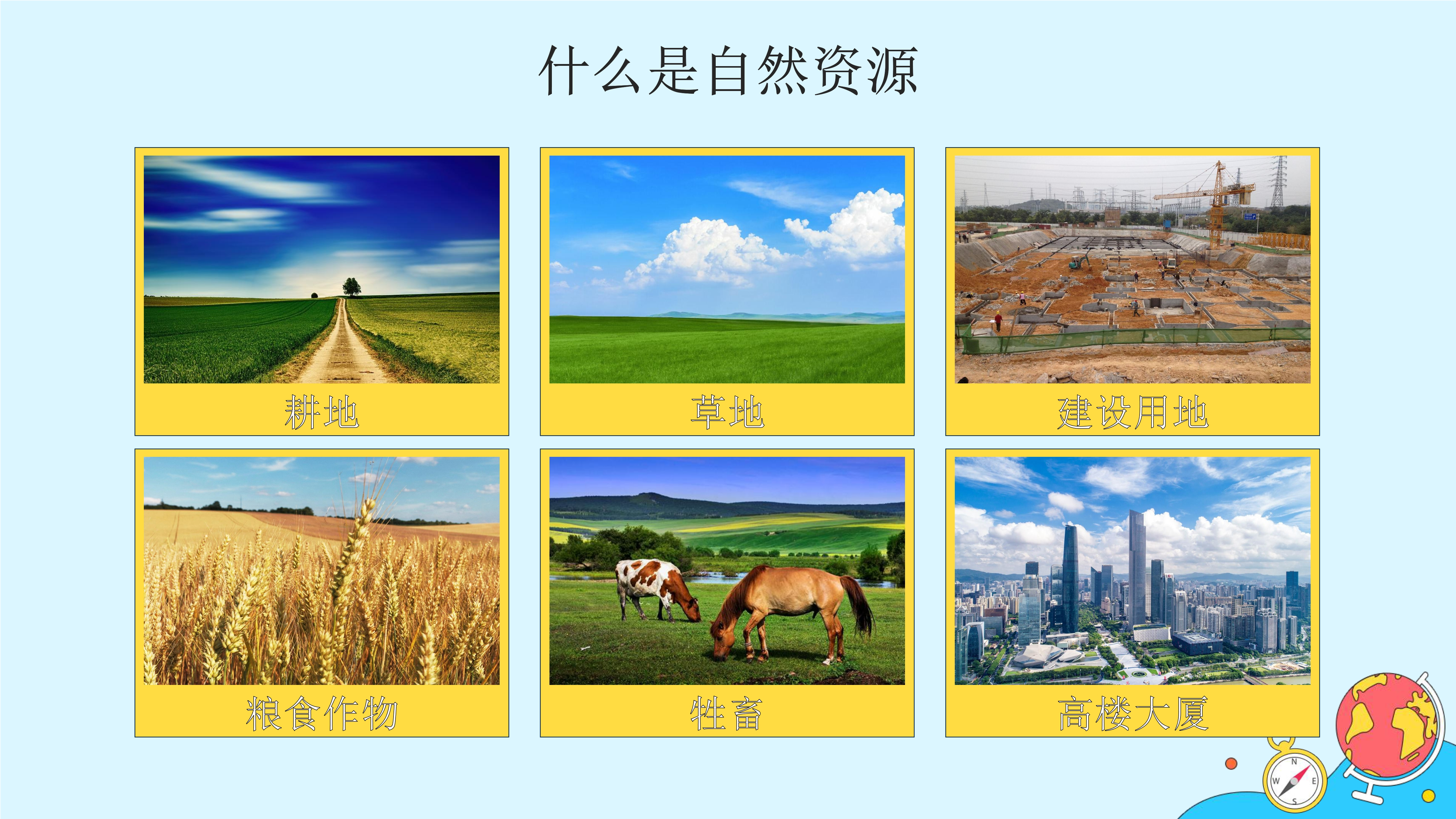 什么是自然资源

耕地

草地

建设用地

粮食作物

牲畜

高楼大厦

N
W
E
S